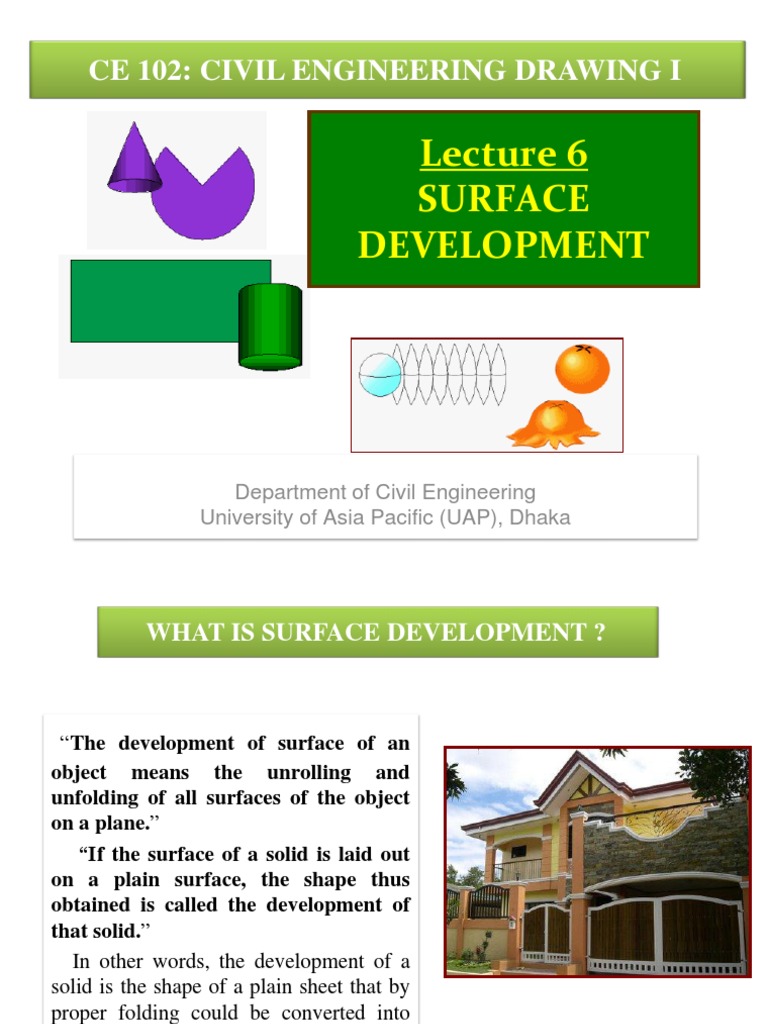 CE 102: CIVIL ENGINEERING DRAWING I

Lecture 6
SURFACE DEVELOPMENT

Department of Civil Engineering
University of Asia Pacific (UAP), Dhaka

WHAT IS SURFACE DEVELOPMENT ?

“The development of surface of an object means the unrolling and unfolding of all surfaces of the object on a plane.”

“If the surface of a solid is laid out on a plain surface, the shape thus obtained is called the development of that solid.”

In other words, the development of a solid is the shape of a plain sheet that by proper folding could be converted into